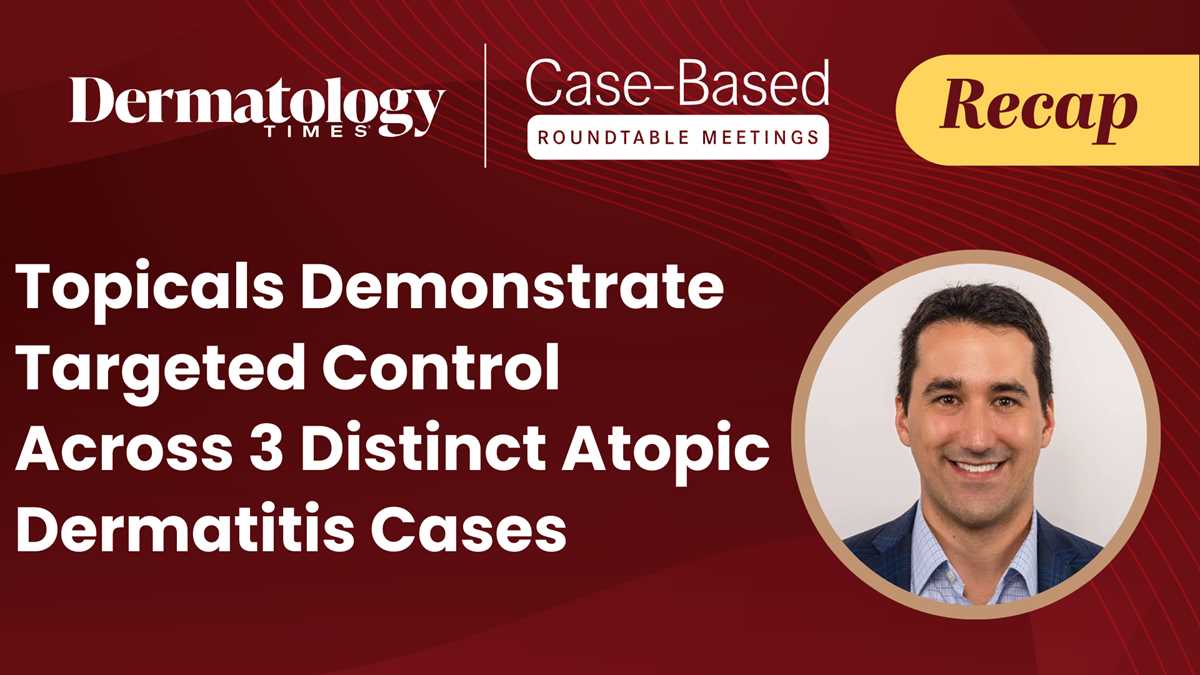 Dermatology TIMES

Case-Based
ROUNDTABLE MEETINGS

Recap

Topicals Demonstrate Targeted Control Across 3 Distinct Atopic Dermatitis Cases